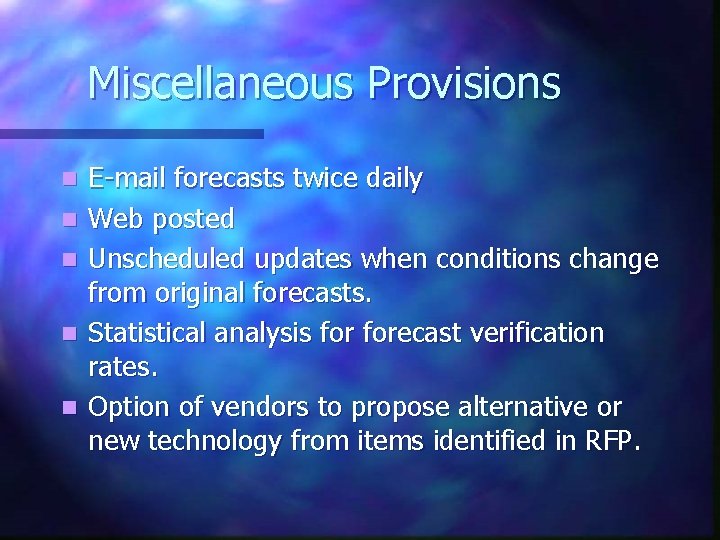 Miscellaneous Provisions

- E-mail forecasts twice daily
- Web posted
- Unscheduled updates when conditions change from original forecasts.
- Statistical analysis for forecast verification rates.
- Option of vendors to propose alternative or new technology from items identified in RFP.